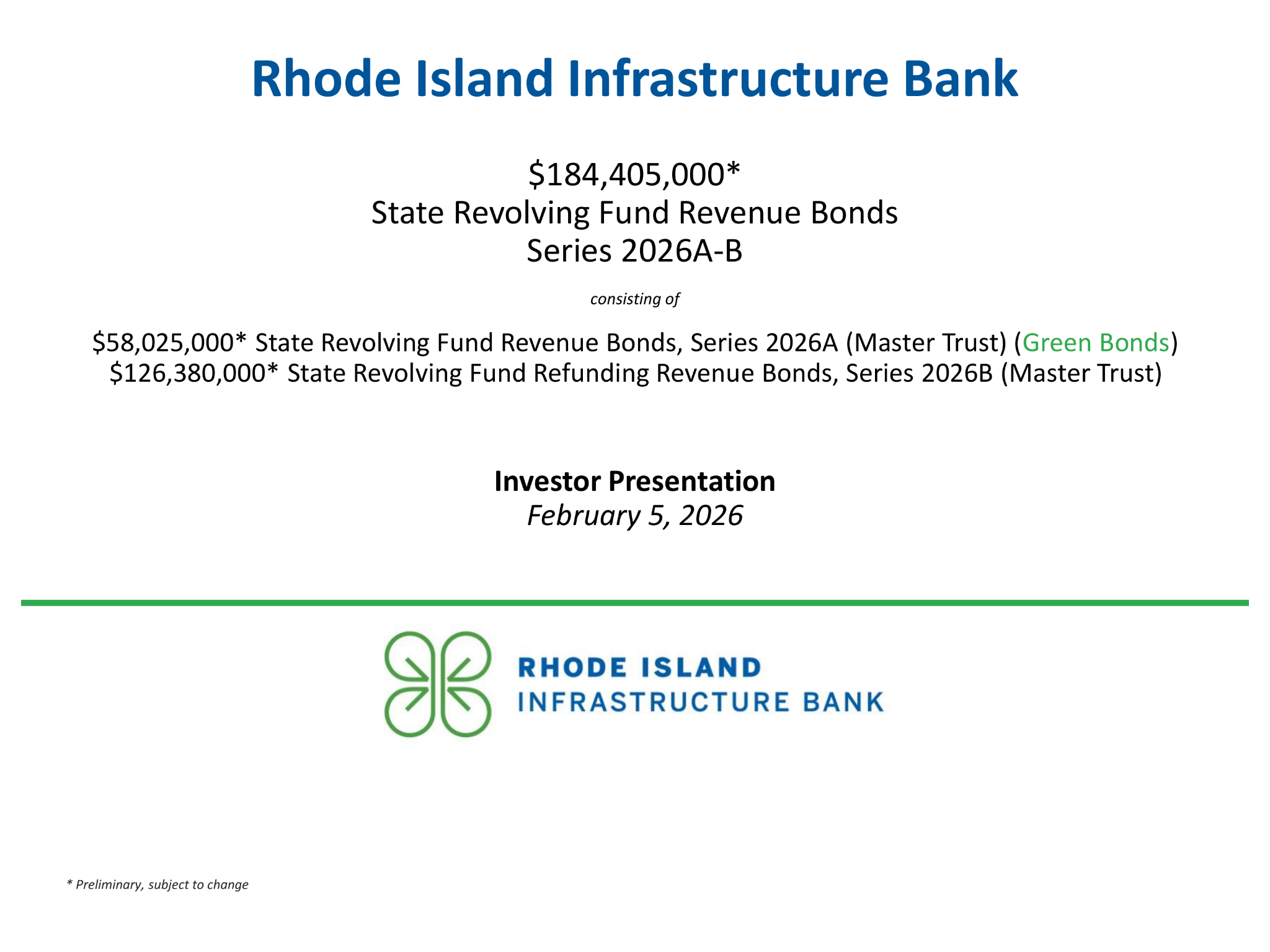 Rhode Island Infrastructure Bank

\$184,405,000*
State Revolving Fund Revenue Bonds
Series 2026A-B

consisting of

\$58,025,000* State Revolving Fund Revenue Bonds, Series 2026A (Master Trust) (Green Bonds)
\$126,380,000* State Revolving Fund Refunding Revenue Bonds, Series 2026B (Master Trust)

Investor Presentation
February 5, 2026

RHODE ISLAND
INFRASTRUCTURE BANK

* Preliminary, subject to change